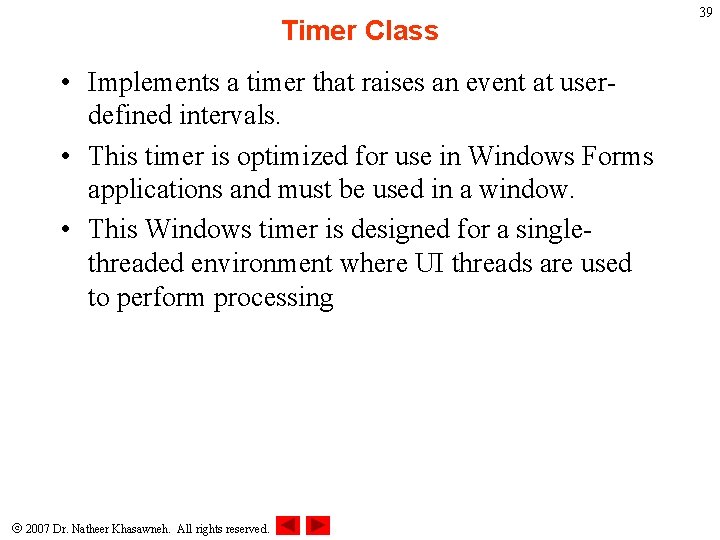 39

Timer Class

• Implements a timer that raises an event at user-defined intervals.

• This timer is optimized for use in Windows Forms applications and must be used in a window.

• This Windows timer is designed for a single-threaded environment where UI threads are used to perform processing

© 2007 Dr. Natheer Khasawneh. All rights reserved.